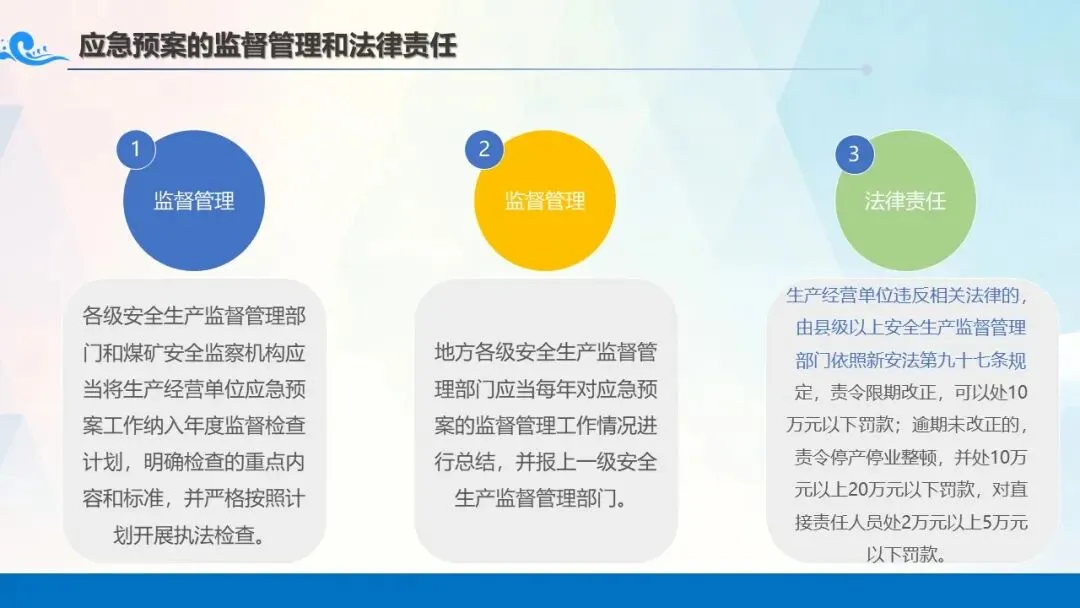 应急预案的监督管理和法律责任

1
监督管理

各级安全生产监督管理部门和煤矿安全监察机构应当将生产经营单位应急预案工作纳入年度监督检查计划，明确检查的重点内容和标准，并严格按照计划开展执法检查。

2
监督管理

地方各级安全生产监督管理部门应当每年对应急预案的监督管理工作情况进行总结，并报上一级安全生产监督管理部门。

3
法律责任

生产经营单位违反相关法律的，由县级以上安全生产监督管理部门依照新安法第九十七条规定，责令限期改正，可以处10万元以下罚款；逾期未改正的，责令停产停业整顿，并处10万元以上20万元以下罚款，对直接责任人员处2万元以上5万元以下罚款。